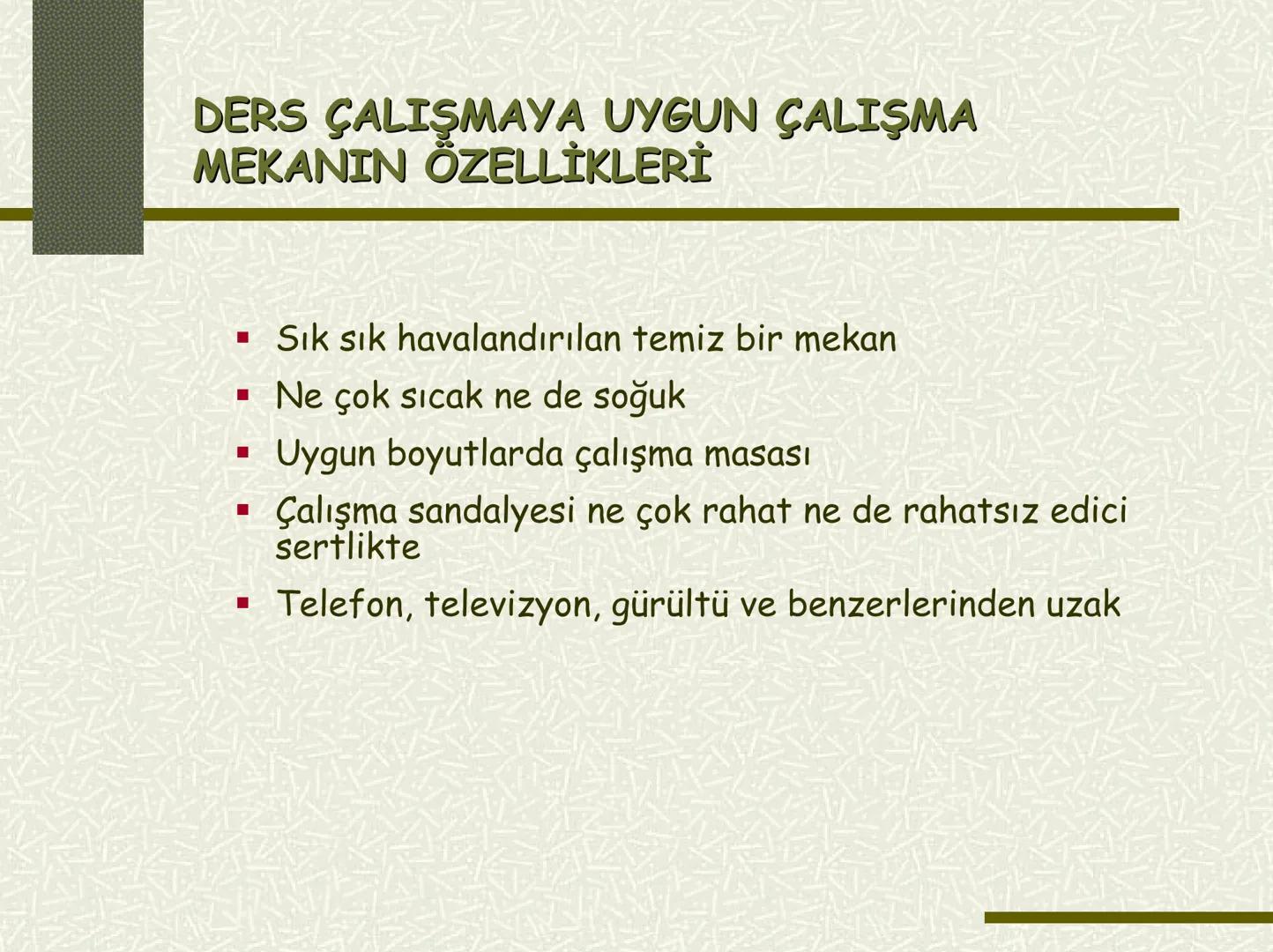 DERS ÇALIŞMAYA UYGUN ÇALIŞMA MEKANIN ÖZELLİKLERİ

- Sık sık havalandırılan temiz bir mekan
- Ne çok sıcak ne de soğuk
- Uygun boyutlarda çalışma masası
- Çalışma sandalyesi ne çok rahat ne de rahatsız edici sertlikte
- Telefon, televizyon, gürültü ve benzerlerinden uzak